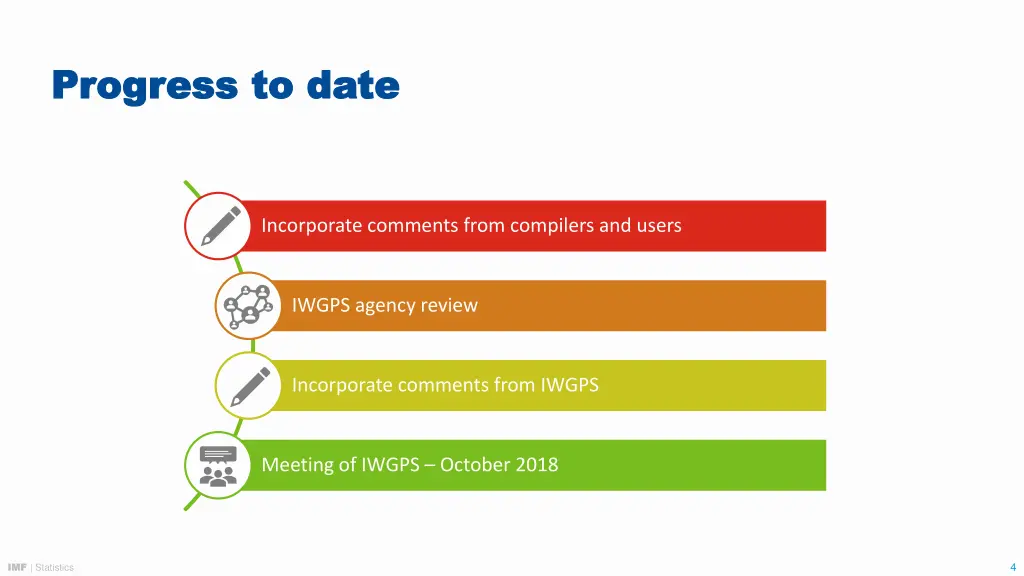 Progress to date

Incorporate comments from compilers and users

IWGPS agency review

Incorporate comments from IWGPS

Meeting of IWGPS – October 2018

IMF | Statistics

4